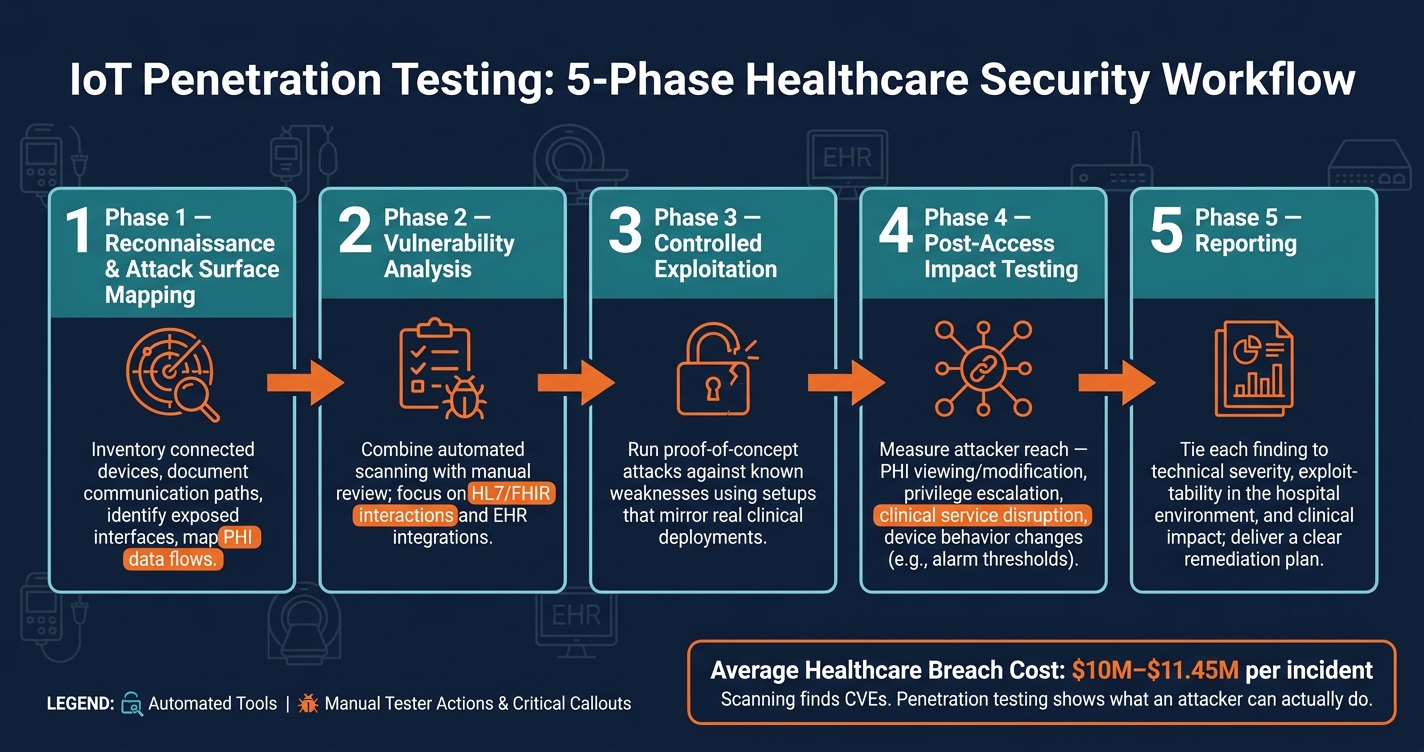 IoT Penetration Testing: 5-Phase Healthcare Security Workflow

EHR

1 Phase 1 — Reconnaissance & Attack Surface Mapping

Inventory connected devices, document communication paths, identify exposed interfaces, map PHI data flows.

2 Phase 2 — Vulnerability Analysis

Combine automated scanning with manual review; focus on HL7/FHIR interactions and EHR integrations.

3 Phase 3 — Controlled Exploitation

Run proof-of-concept attacks against known weaknesses using setups that mirror real clinical deployments.

4 Phase 4 — Post-Access Impact Testing

Measure attacker reach — PHI viewing/modification, privilege escalation, clinical service disruption, device behavior changes (e.g., alarm thresholds).

5 Phase 5 — Reporting

Tie each finding to technical severity, exploitability in the hospital environment, and clinical impact; deliver a clear remediation plan.

EHR

LEGEND: Automated Tools | Manual Tester Actions & Critical Callouts

Average Healthcare Breach Cost: $10M–$11.45M per incident
Scanning finds CVEs. Penetration testing shows what an attacker can actually do.